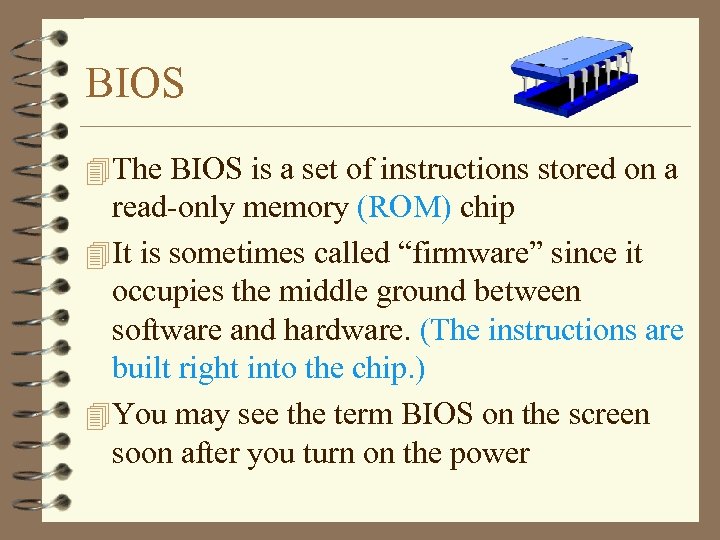 BIOS

The BIOS is a set of instructions stored on a read-only memory (ROM) chip

It is sometimes called “firmware” since it occupies the middle ground between software and hardware. (The instructions are built right into the chip.)

You may see the term BIOS on the screen soon after you turn on the power